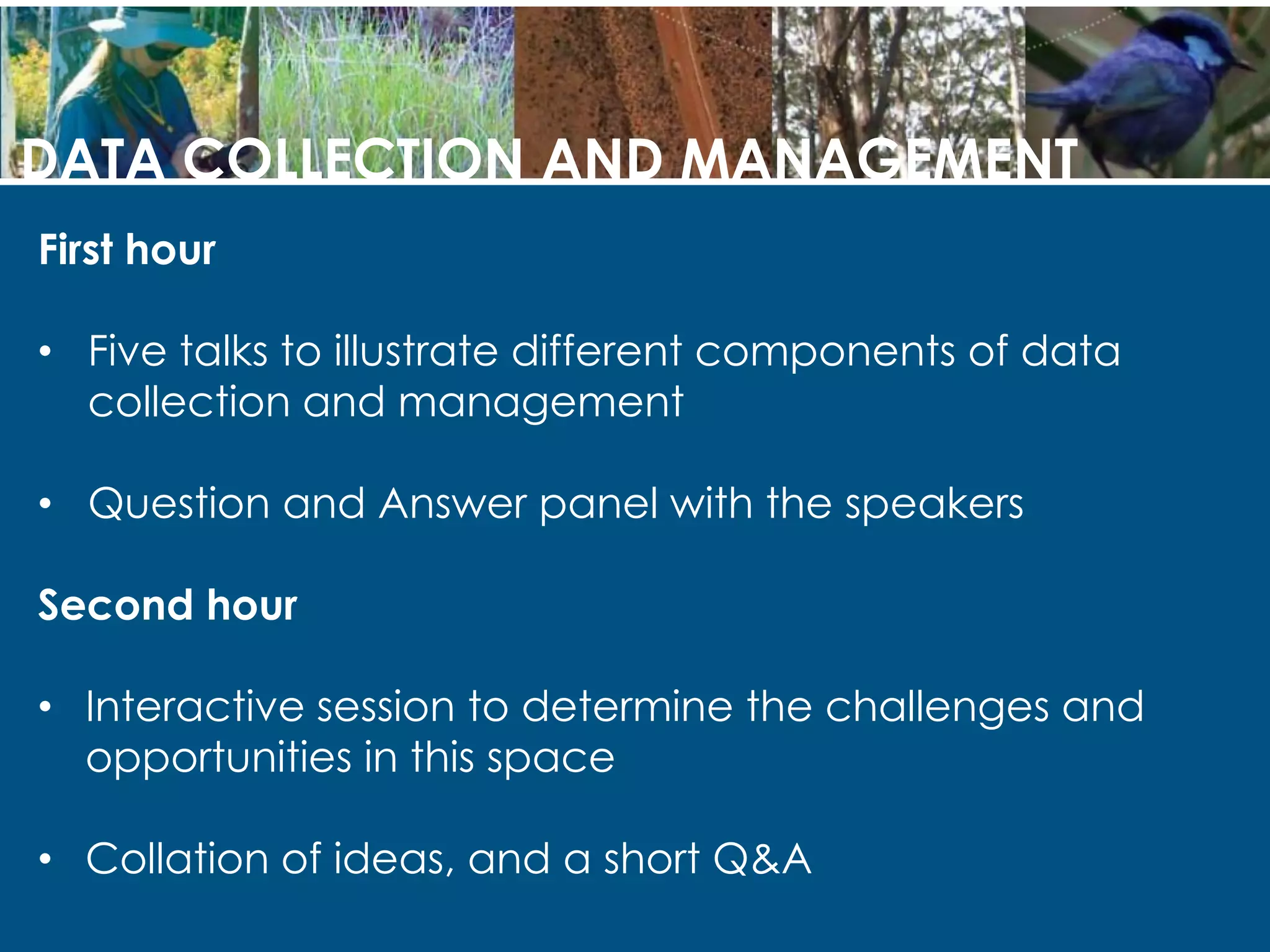 DATA COLLECTION AND MANAGEMENT

First hour

• Five talks to illustrate different components of data collection and management

• Question and Answer panel with the speakers

Second hour

• Interactive session to determine the challenges and opportunities in this space

• Collation of ideas, and a short Q&A